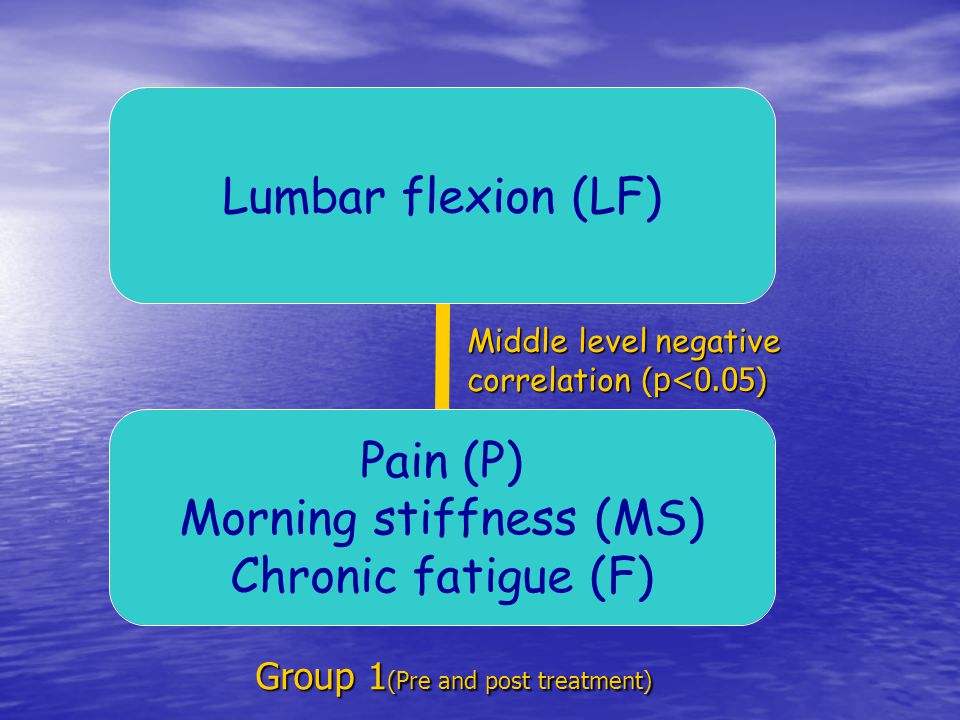 Lumbar flexion (LF)

Middle level negative correlation (p<0.05)

Pain (P)
Morning stiffness (MS)
Chronic fatigue (F)

Group 1(Pre and post treatment)